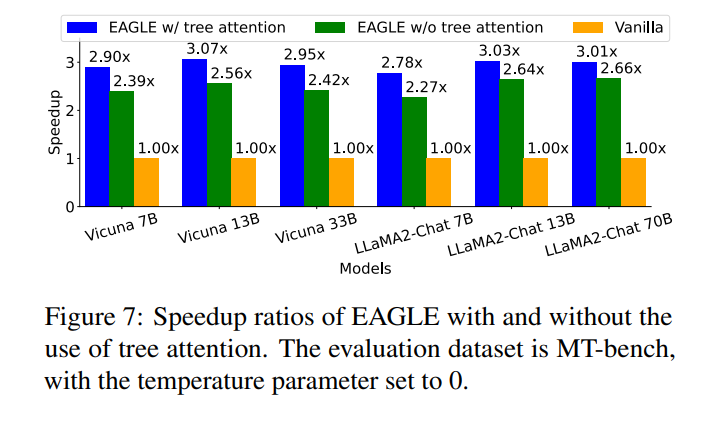 EAGLE w/ tree attention
EAGLE w/o tree attention
Vanilla

Speedup

3
2
1
0

2.90x
2.39x
1.00x
3.07x
2.56x
1.00x
2.95x
2.42x
1.00x
2.78x
2.27x
1.00x
3.03x
2.64x
1.00x
3.01x
2.66x
1.00x

Vicuna 7B
Vicuna 13B
Vicuna 33B
LLaMA2-Chat 7B
LLaMA2-Chat 13B
LLaMA2-Chat 70B

Models

Figure 7: Speedup ratios of EAGLE with and without the use of tree attention. The evaluation dataset is MT-bench, with the temperature parameter set to 0.